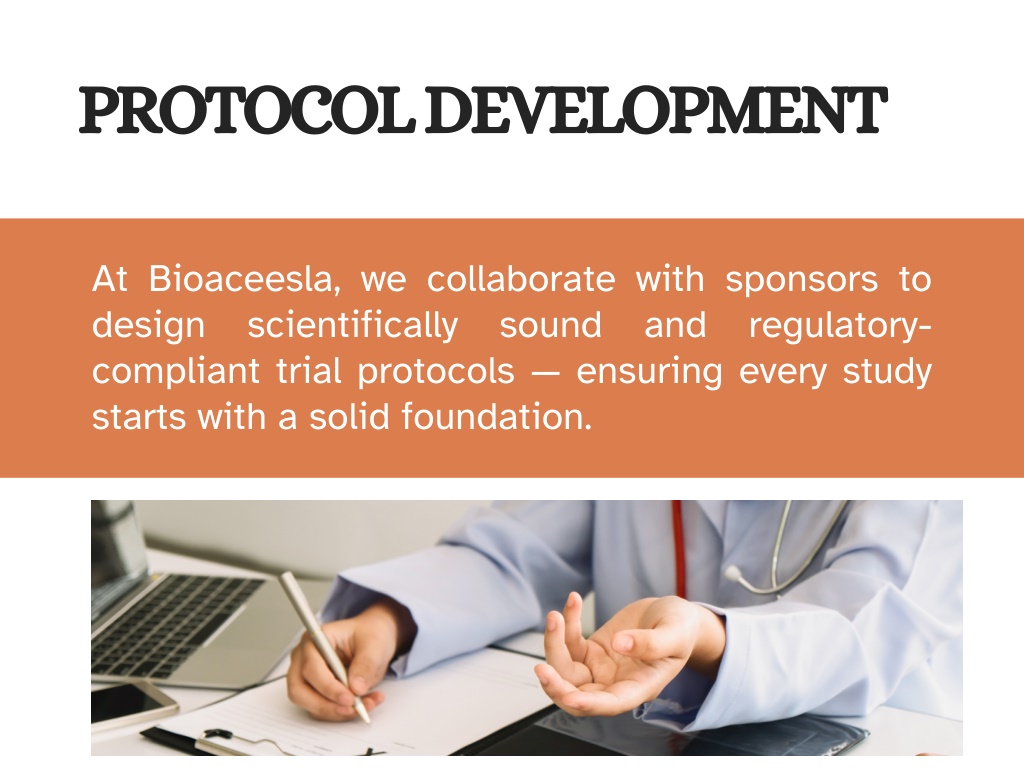 PROTOCOL DEVELOPMENT

At Bioaceesla, we collaborate with sponsors to design scientifically sound and regulatory-compliant trial protocols — ensuring every study starts with a solid foundation.